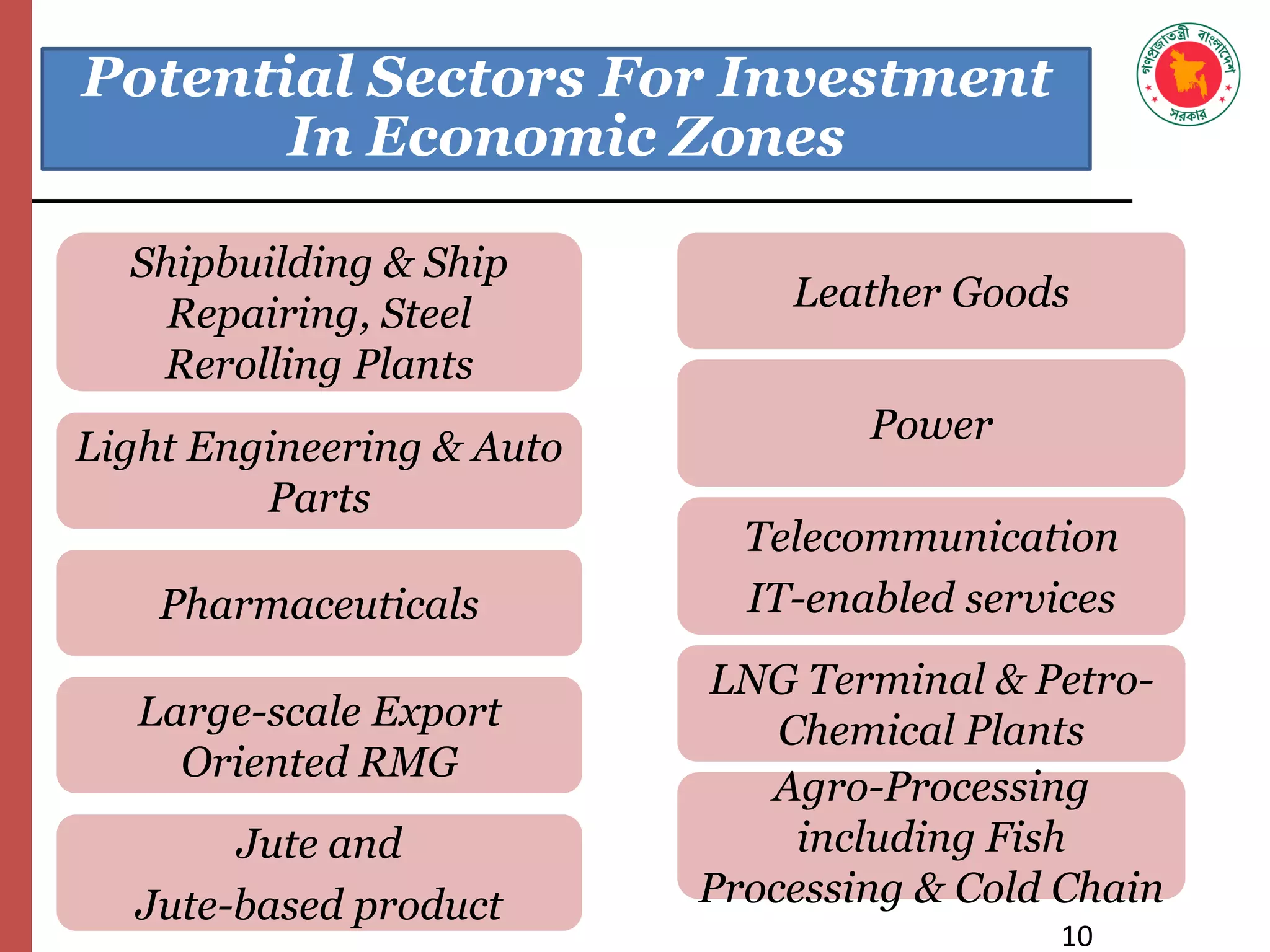 Potential Sectors For Investment In Economic Zones

গণপ্রজাতন্ত্রী বাংলাদেশ সরকার

Shipbuilding & Ship Repairing, Steel Rerolling Plants

Light Engineering & Auto Parts

Pharmaceuticals

Large-scale Export Oriented RMG

Jute and

Jute-based product

Leather Goods

Power

Telecommunication

IT-enabled services

LNG Terminal & Petro-Chemical Plants

Agro-Processing including Fish Processing & Cold Chain

10